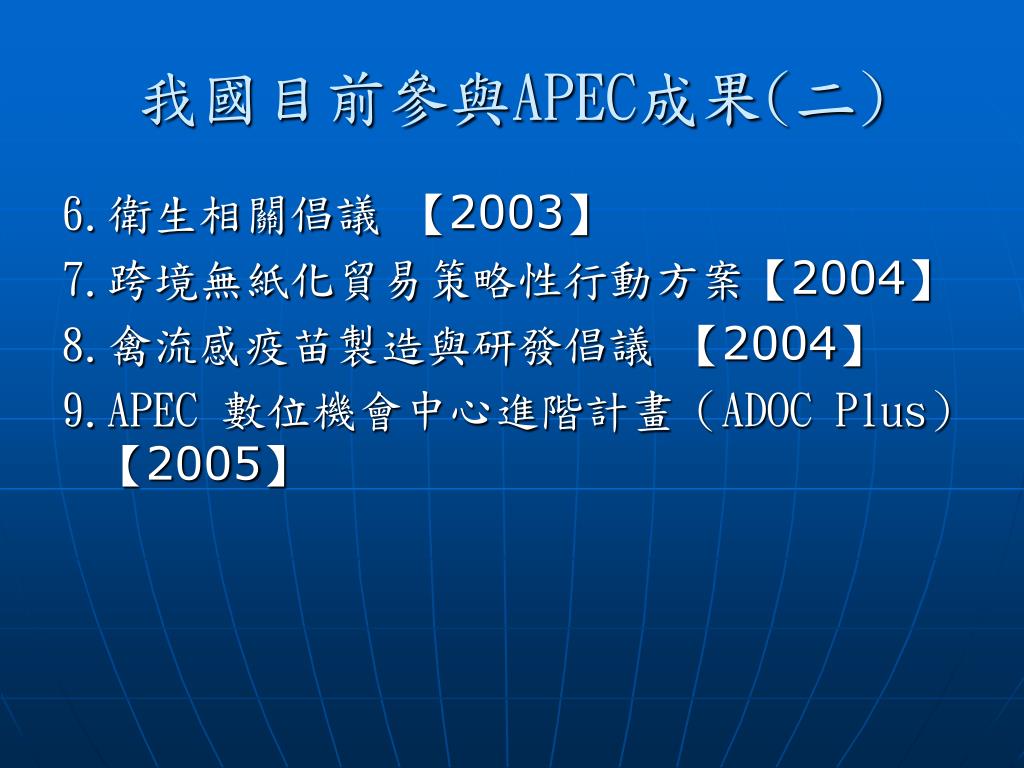 我國目前參與APEC成果(二)

6.衛生相關倡議 【2003】
7.跨境無紙化貿易策略性行動方案【2004】
8.禽流感疫苗製造與研發倡議 【2004】
9.APEC 數位機會中心進階計畫（ADOC Plus）【2005】